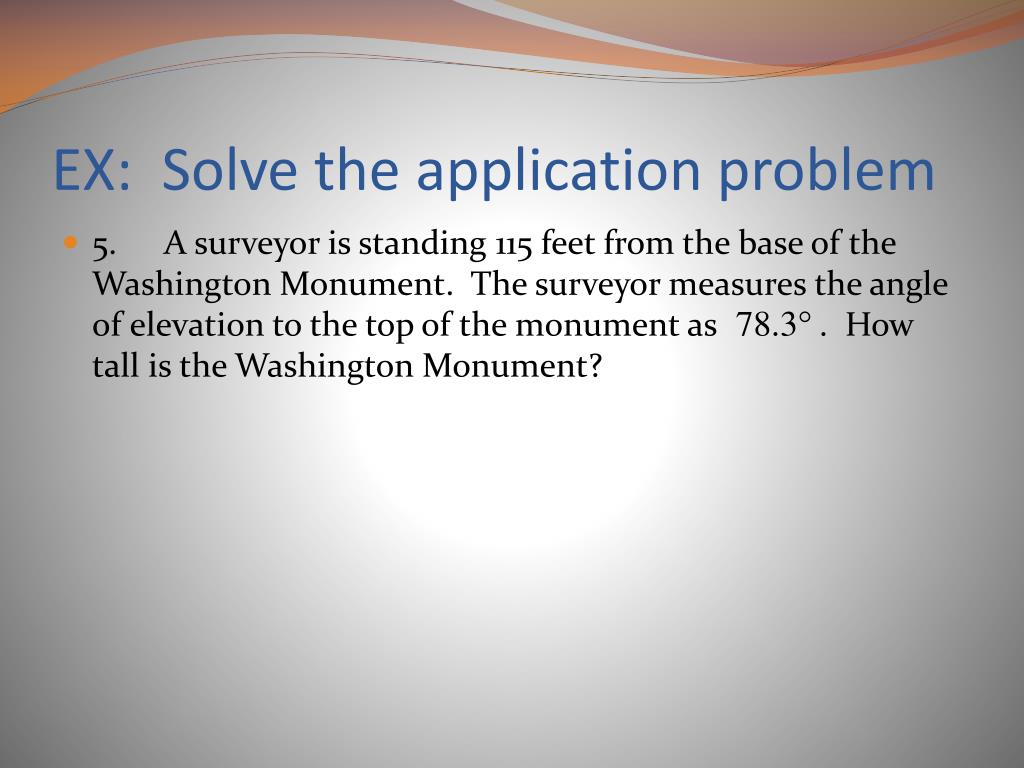 EX: Solve the application problem

5. A surveyor is standing 115 feet from the base of the Washington Monument. The surveyor measures the angle of elevation to the top of the monument as $78.3°$ . How tall is the Washington Monument?